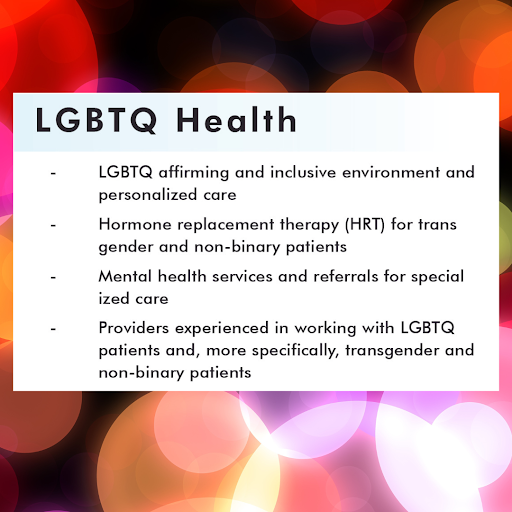 LGBTQ Health

- LGBTQ affirming and inclusive environment and personalized care

- Hormone replacement therapy (HRT) for trans gender and non-binary patients

- Mental health services and referrals for special ized care

- Providers experienced in working with LGBTQ patients and, more specifically, transgender and non-binary patients